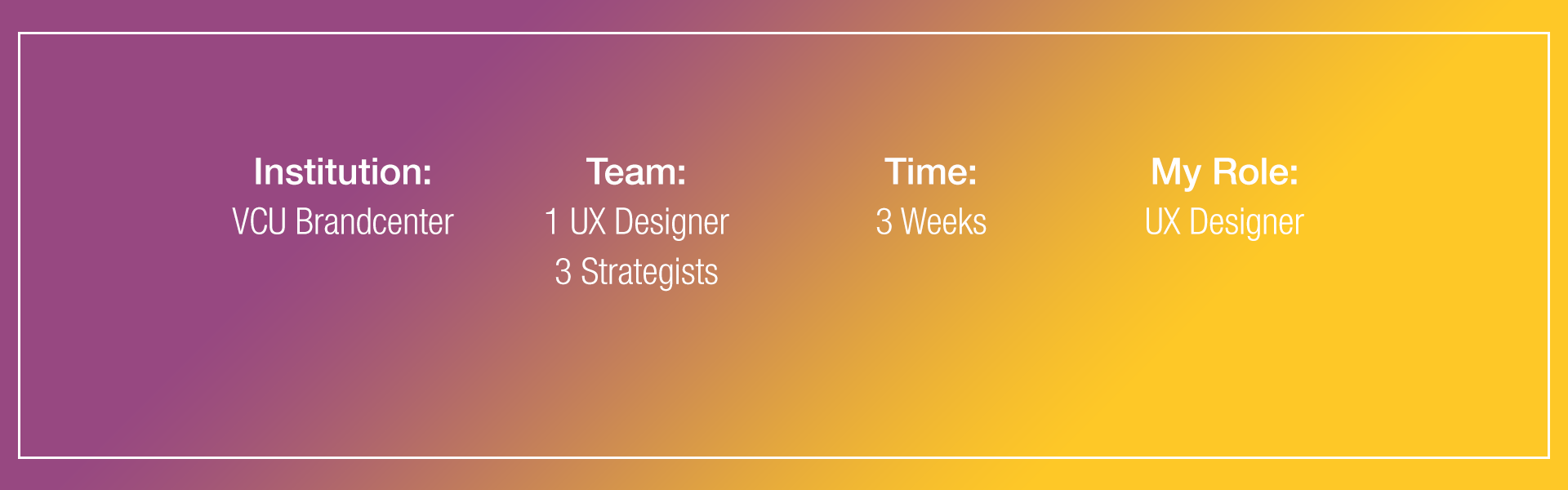 Institution:
VCU Brandcenter

Team:
1 UX Designer
3 Strategists

Time:
3 Weeks

My Role:
UX Designer